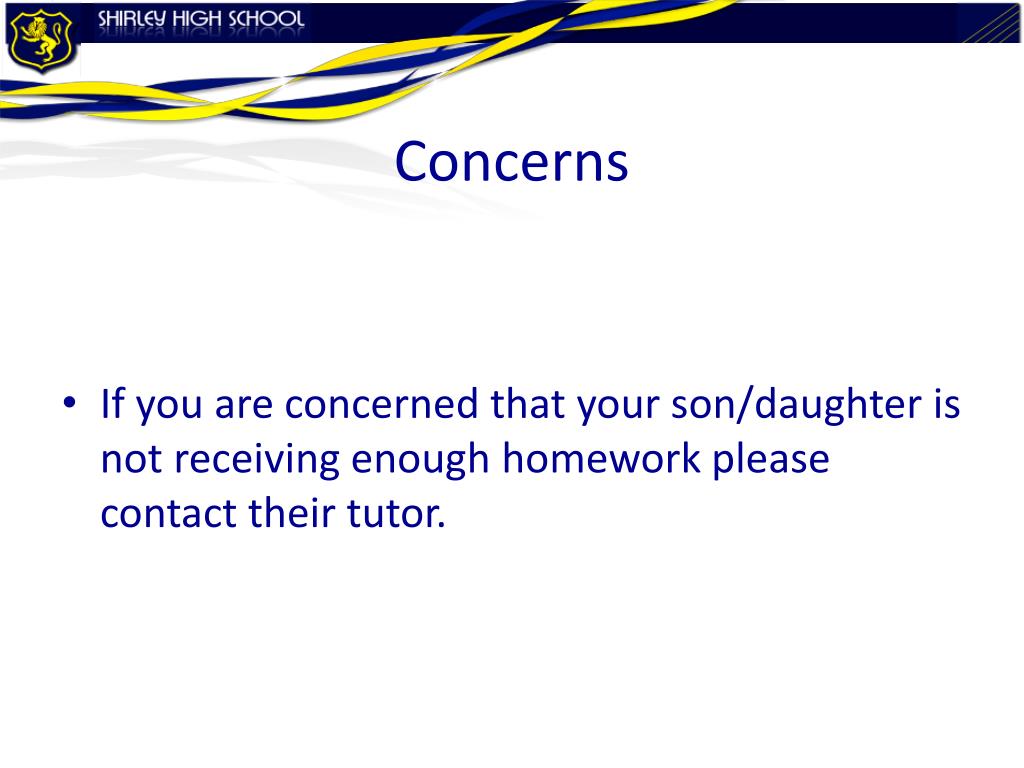 SHIRLEY HIGH SCHOOL

Concerns

• If you are concerned that your son/daughter is not receiving enough homework please contact their tutor.